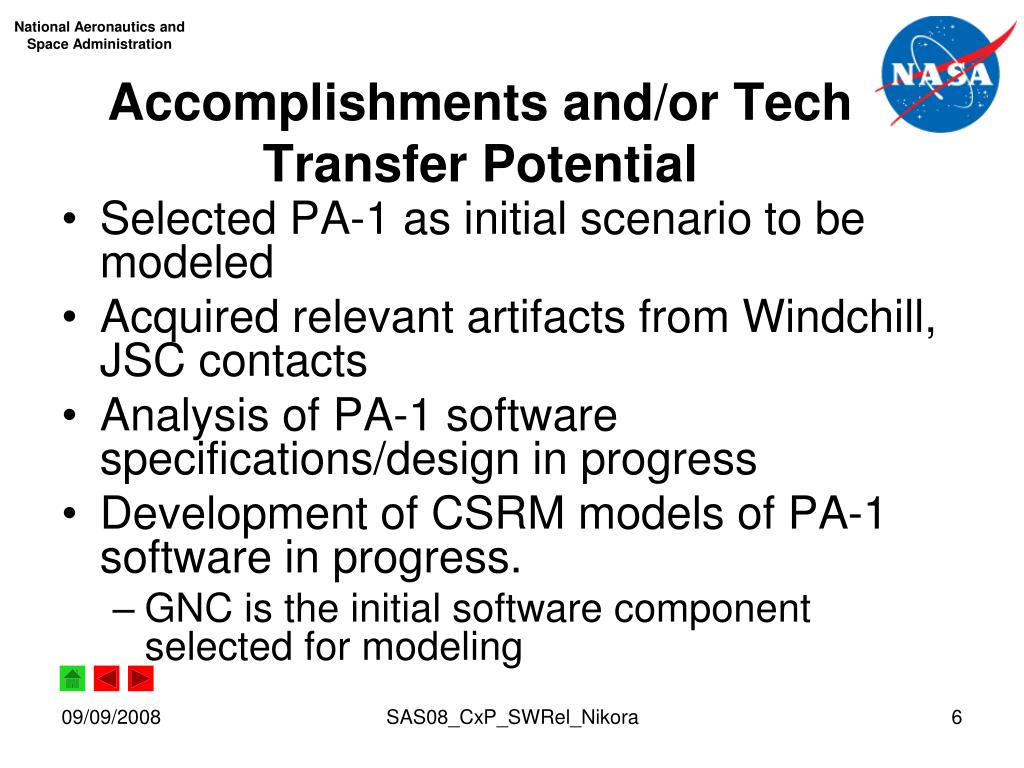 National Aeronautics and Space Administration

NASA

Accomplishments and/or Tech Transfer Potential

• Selected PA-1 as initial scenario to be modeled
• Acquired relevant artifacts from Windchill, JSC contacts
• Analysis of PA-1 software specifications/design in progress
• Development of CSRM models of PA-1 software in progress.
– GNC is the initial software component selected for modeling

09/09/2008

SAS08_CxP_SWRel_Nikora

6